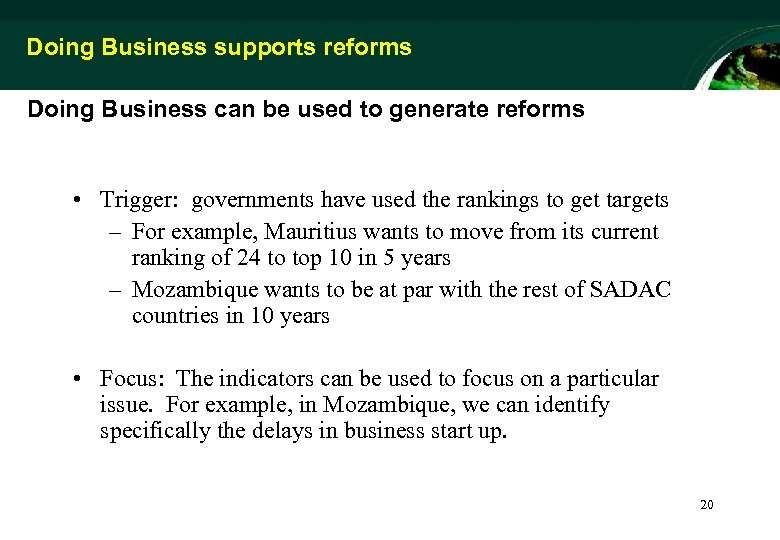 Doing Business supports reforms

Doing Business can be used to generate reforms

• Trigger: governments have used the rankings to get targets
– For example, Mauritius wants to move from its current ranking of 24 to top 10 in 5 years
– Mozambique wants to be at par with the rest of SADAC countries in 10 years

• Focus: The indicators can be used to focus on a particular issue. For example, in Mozambique, we can identify specifically the delays in business start up.

20